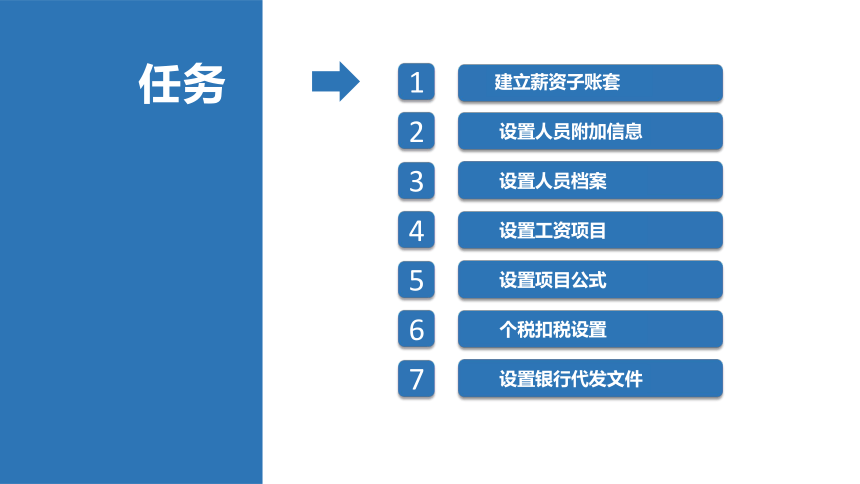 任务

1 建立薪资子账套

2 设置人员附加信息

3 设置人员档案

4 设置工资项目

5 设置项目公式

6 个税扣税设置

7 设置银行代发文件